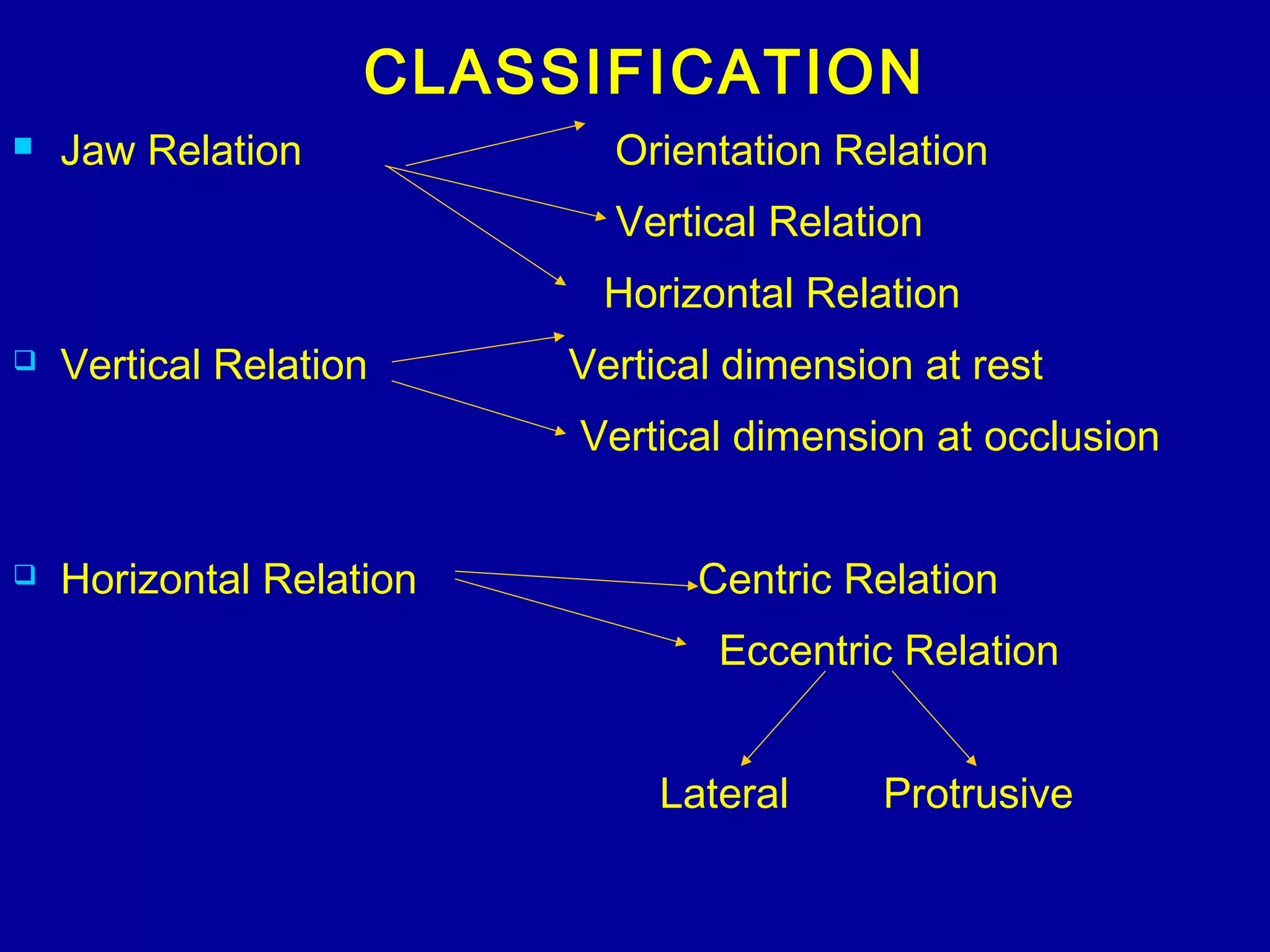 CLASSIFICATION

Jaw Relation

Orientation Relation

Vertical Relation

Horizontal Relation

Vertical Relation

Vertical dimension at rest

Vertical dimension at occlusion

Horizontal Relation

Centric Relation

Eccentric Relation

Lateral

Protrusive